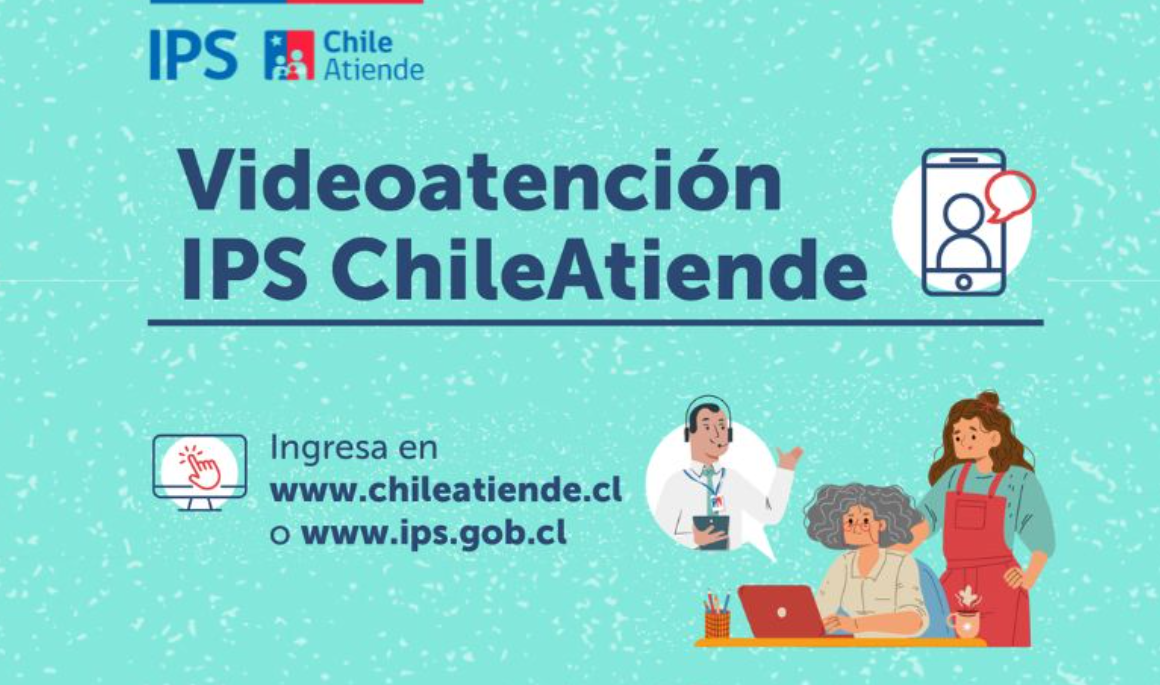 IPS Chile Atiende

Videoatención IPS ChileAtiende

Ingresa en www.chileatiende.cl o www.ips.gob.cl